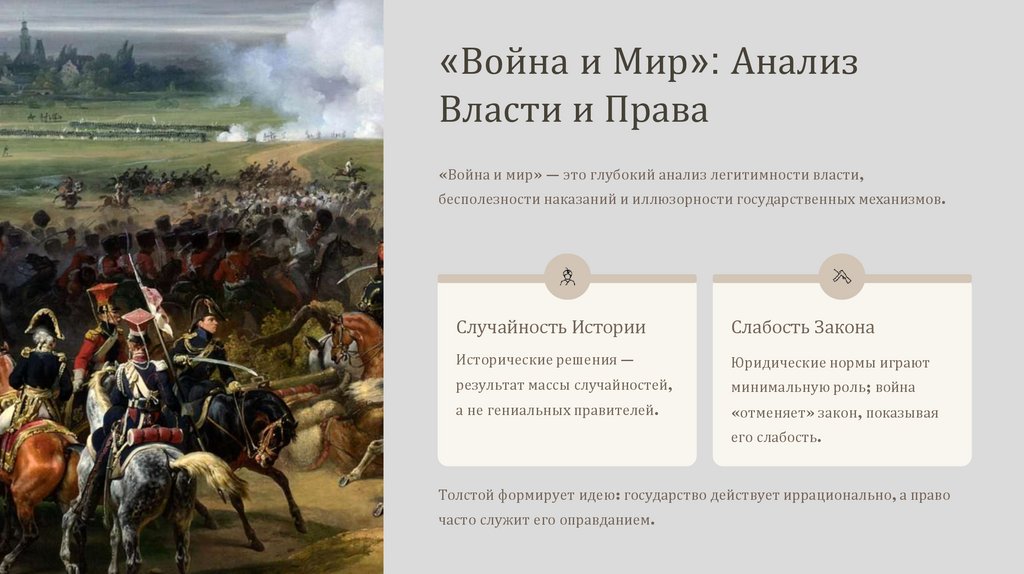 «Война и Мир»: Анализ Власти и Права

«Война и мир» — это глубокий анализ легитимности власти, бесполезности наказаний и иллюзорности государственных механизмов.

Случайность Истории

Исторические решения — результат массы случайностей, а не гениальных правителей.

Слабость Закона

Юридические нормы играют минимальную роль; война «отменяет» закон, показывая его слабость.

Толстой формирует идею: государство действует иррационально, а право часто служит его оправданием.